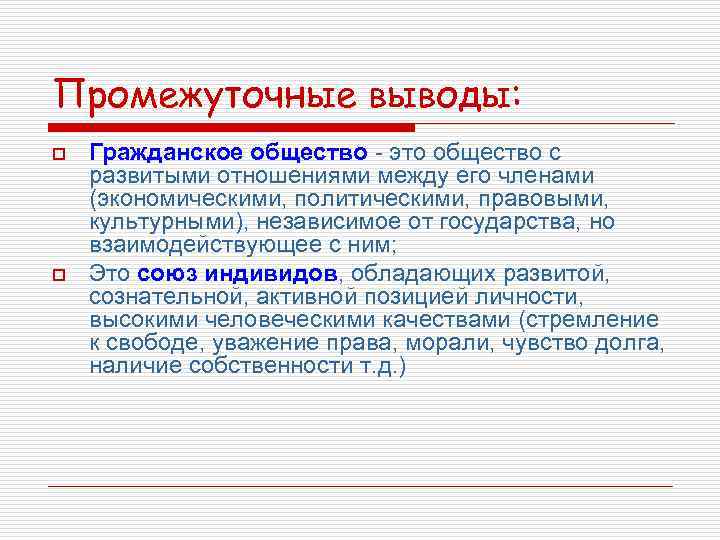 Промежуточные выводы:

Гражданское общество - это общество с развитыми отношениями между его членами (экономическими, политическими, правовыми, культурными), независимое от государства, но взаимодействующее с ним;

Это союз индивидов, обладающих развитой, сознательной, активной позицией личности, высокими человеческими качествами (стремление к свободе, уважение права, морали, чувство долга, наличие собственности т.д.)